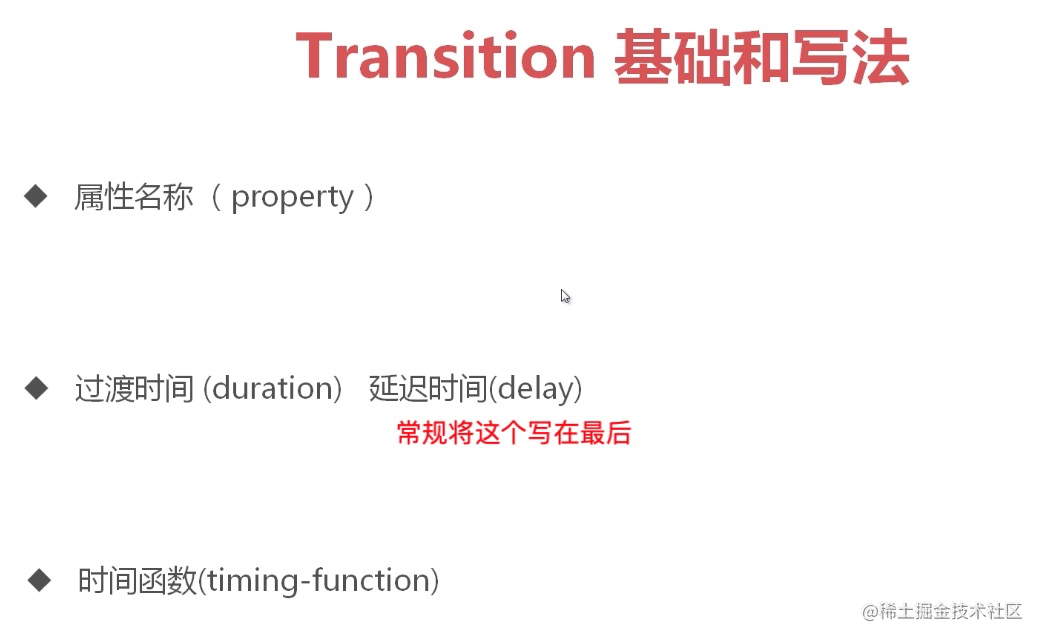 Transition 基础和写法

◆ 属性名称（ property ）

◆ 过渡时间 (duration) 延迟时间(delay)

常规将这个写在最后

◆ 时间函数(timing-function)

@稀土掘金技术社区